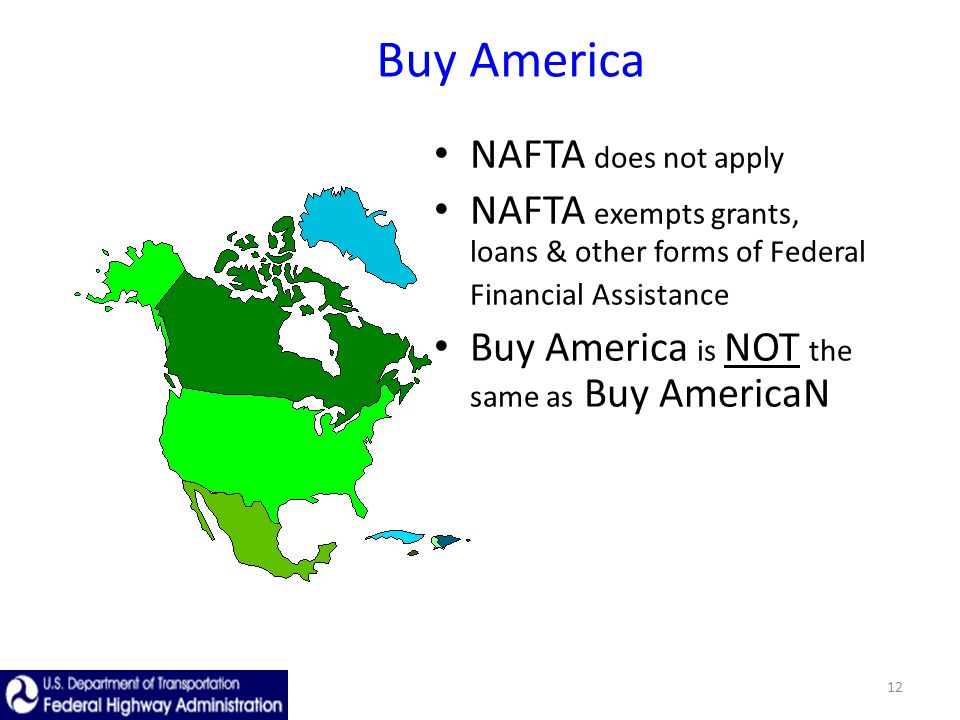 Buy America

• NAFTA does not apply
• NAFTA exempts grants, loans & other forms of Federal Financial Assistance
• Buy America is NOT the same as Buy AmericaN

U.S. Department of Transportation
Federal Highway Administration

12